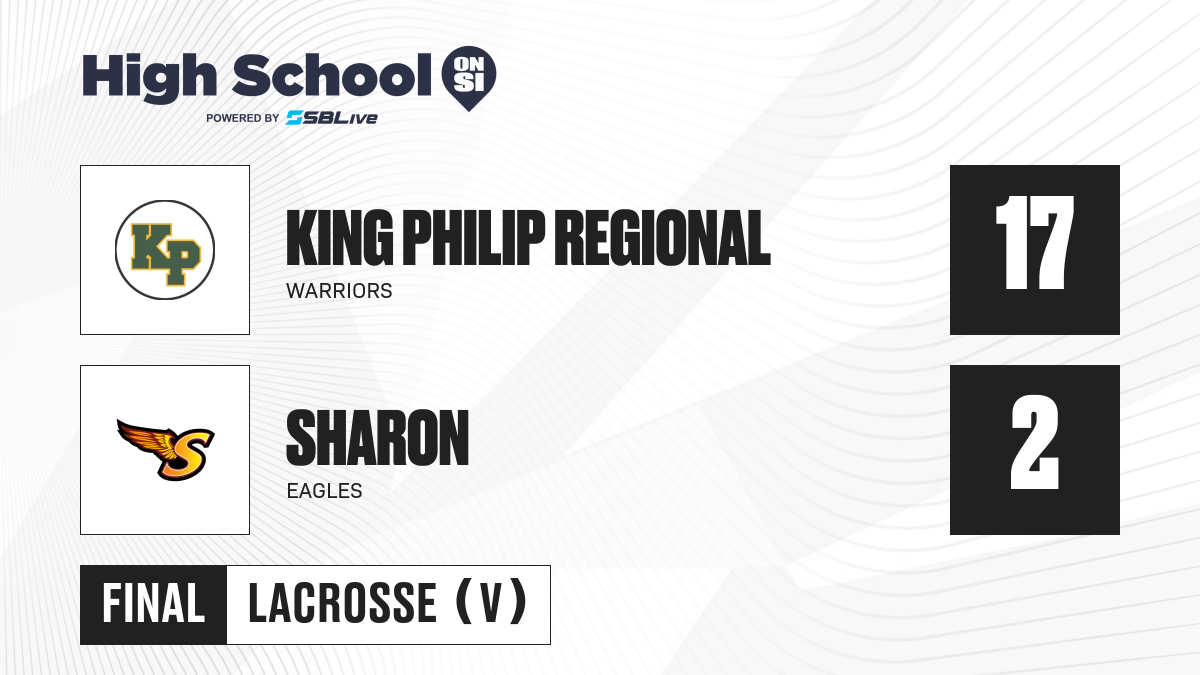 High School ON SI
POWERED BY SBLive

KP

KING PHILIP REGIONAL
WARRIORS

17

S

SHARON
EAGLES

2

FINAL LACROSSE (V)